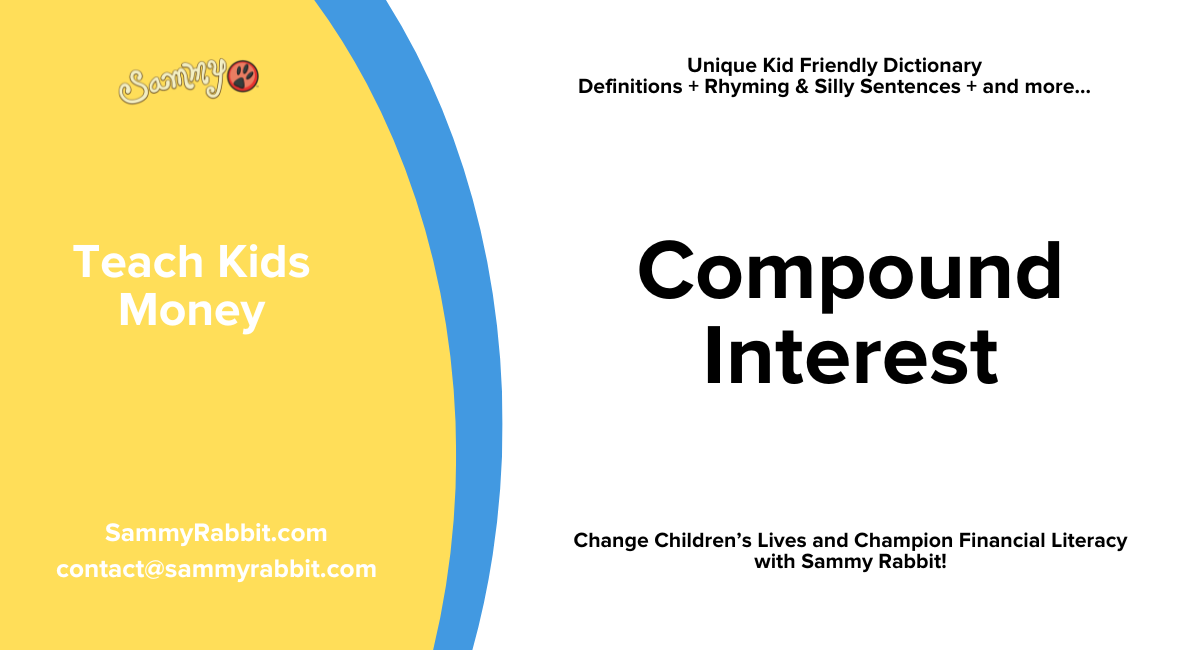 Sammy

Teach Kids Money

SammyRabbit.com
contact@sammyrabbit.com

Unique Kid Friendly Dictionary
Definitions + Rhyming & Silly Sentences + and more...

Compound Interest

Change Children's Lives and Champion Financial Literacy with Sammy Rabbit!